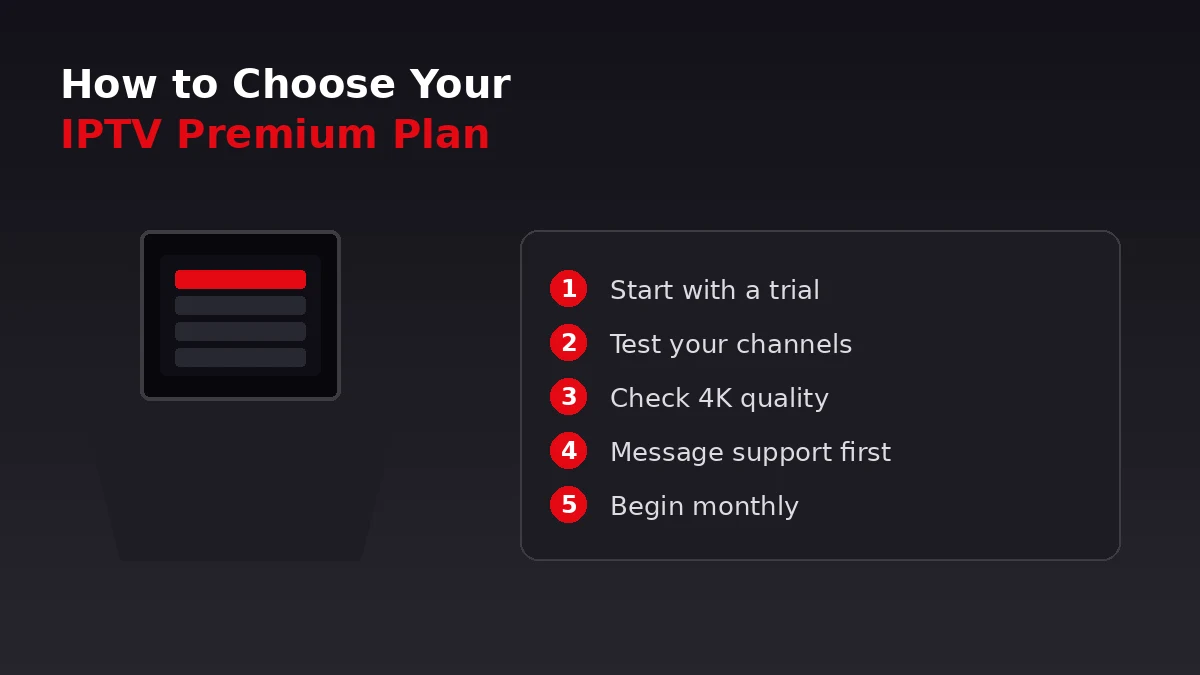 How to Choose Your
IPTV Premium Plan

1 Start with a trial
2 Test your channels
3 Check 4K quality
4 Message support first
5 Begin monthly